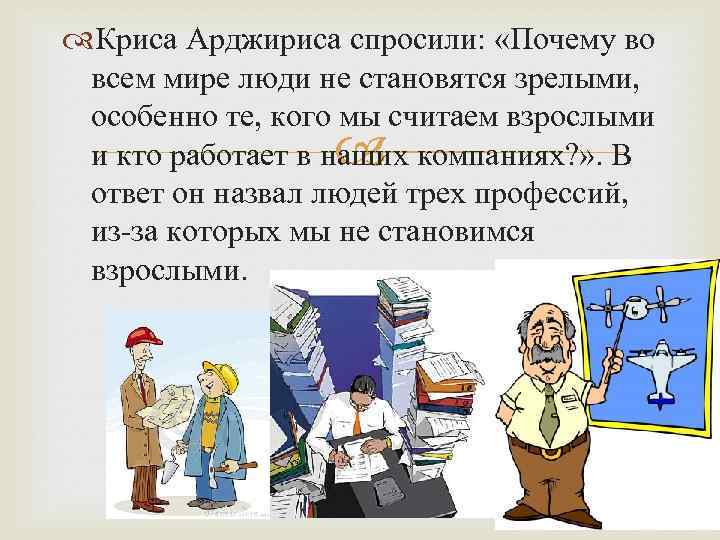 Криса Арджириса спросили: «Почему во всем мире люди не становятся зрелыми, особенно те, кого мы считаем взрослыми и кто работает в наших компаниях?». В ответ он назвал людей трех профессий, из-за которых мы не становимся взрослыми.